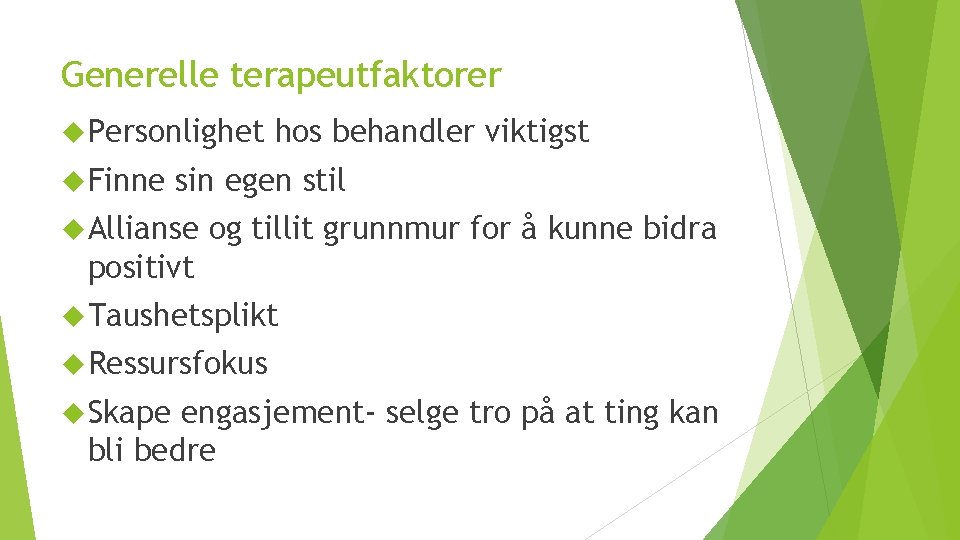 Generelle terapeutfaktorer

Personlighet hos behandler viktigst

Finne sin egen stil

Allianse og tillit grunnmur for å kunne bidra positivt

Taushetsplikt

Ressursfokus

Skape engasjement- selge tro på at ting kan bli bedre